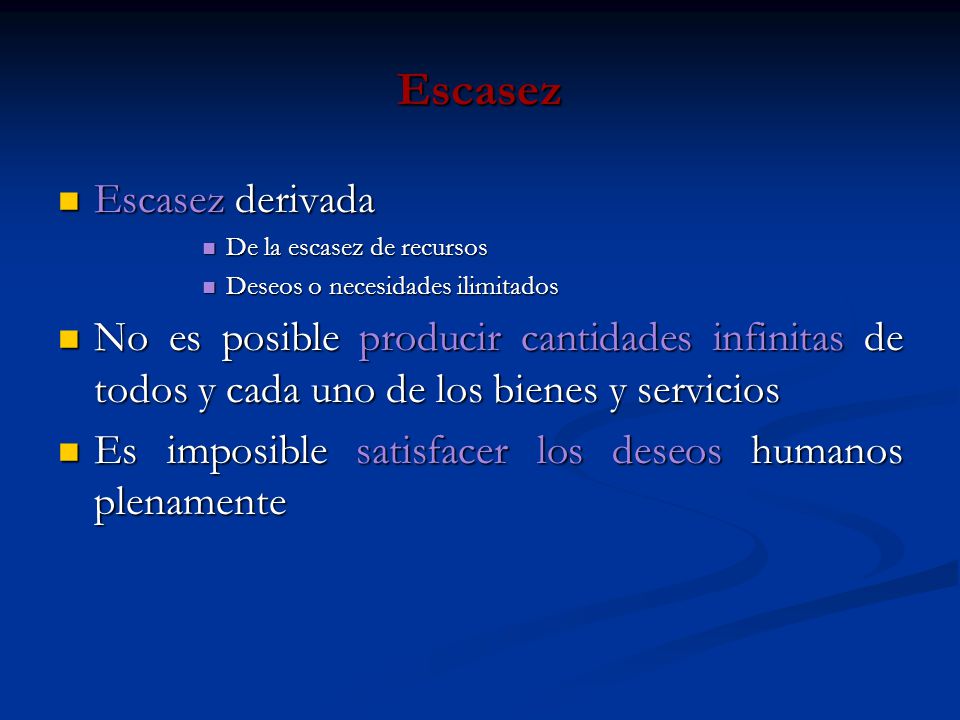 Escasez

Escasez derivada

De la escasez de recursos

Deseos o necesidades ilimitados

No es posible producir cantidades infinitas de todos y cada uno de los bienes y servicios

Es imposible satisfacer los deseos humanos plenamente